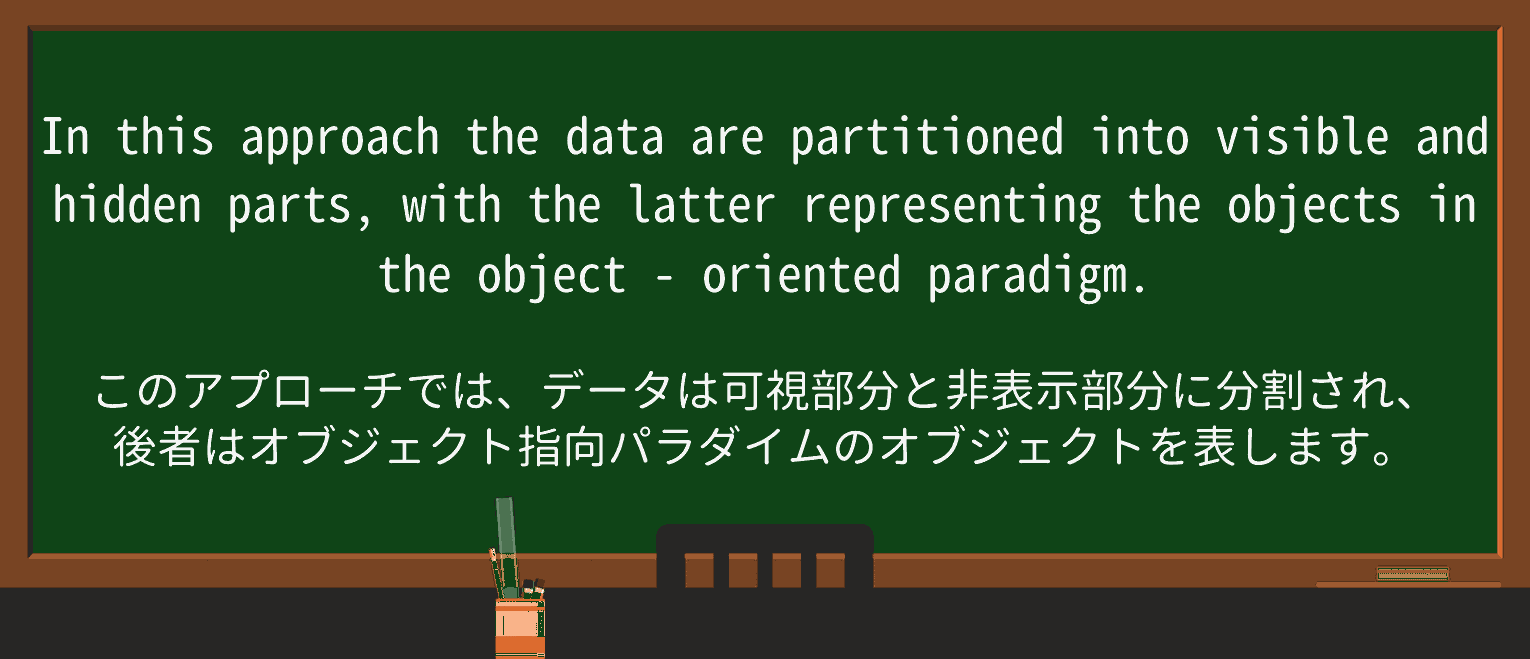 In this approach the data are partitioned into visible and hidden parts, with the latter representing the objects in the object - oriented paradigm.

このアプローチでは、データは可視部分と非表示部分に分割され、後者はオブジェクト指向パラダイムのオブジェクトを表します。